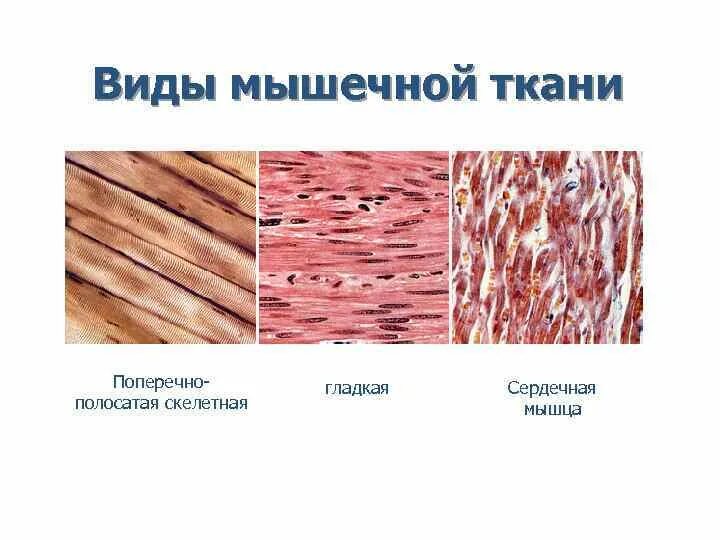 Виды мышечной ткани

Поперечно-полосатая скелетная

гладкая

Сердечная мышца